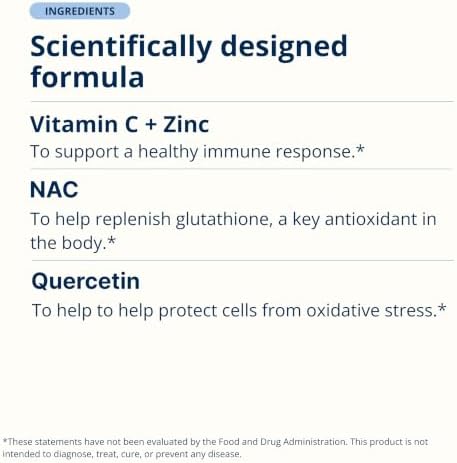 INGREDIENTS

Scientifically designed formula

Vitamin C + Zinc

To support a healthy immune response.*

NAC

To help replenish glutathione, a key antioxidant in the body.*

Quercetin

To help to help protect cells from oxidative stress.*

*These statements have not been evaluated by the Food and Drug Administration. This product is not intended to diagnose, treat, cure, or prevent any disease.